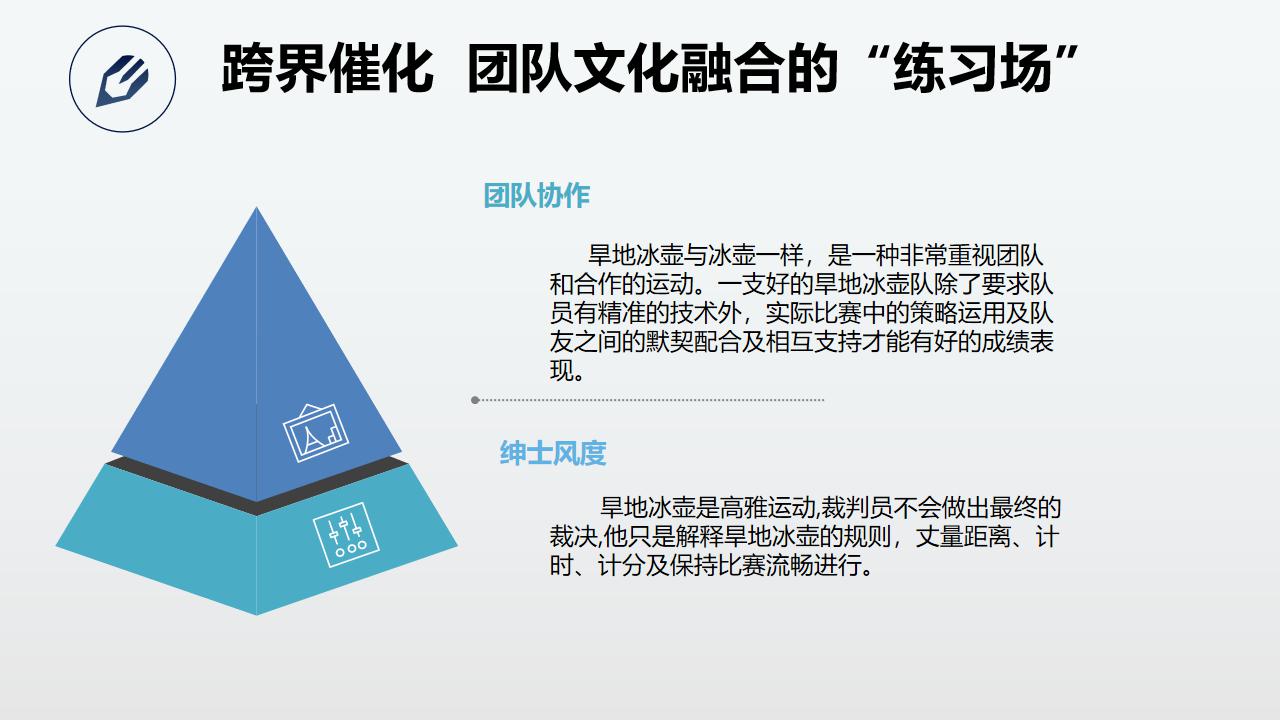 跨界催化 团队文化融合的“练习场”

团队协作

旱地冰壶与冰壶一样，是一种非常重视团队和合作的运动。一支好的旱地冰壶队除了要求队员有精准的技术外，实际比赛中的策略运用及队友之间的默契配合及相互支持才能有好的成绩表现。

绅士风度

旱地冰壶是高雅运动,裁判员不会做出最终的裁决,他只是解释旱地冰壶的规则，丈量距离、计时、计分及保持比赛流畅进行。